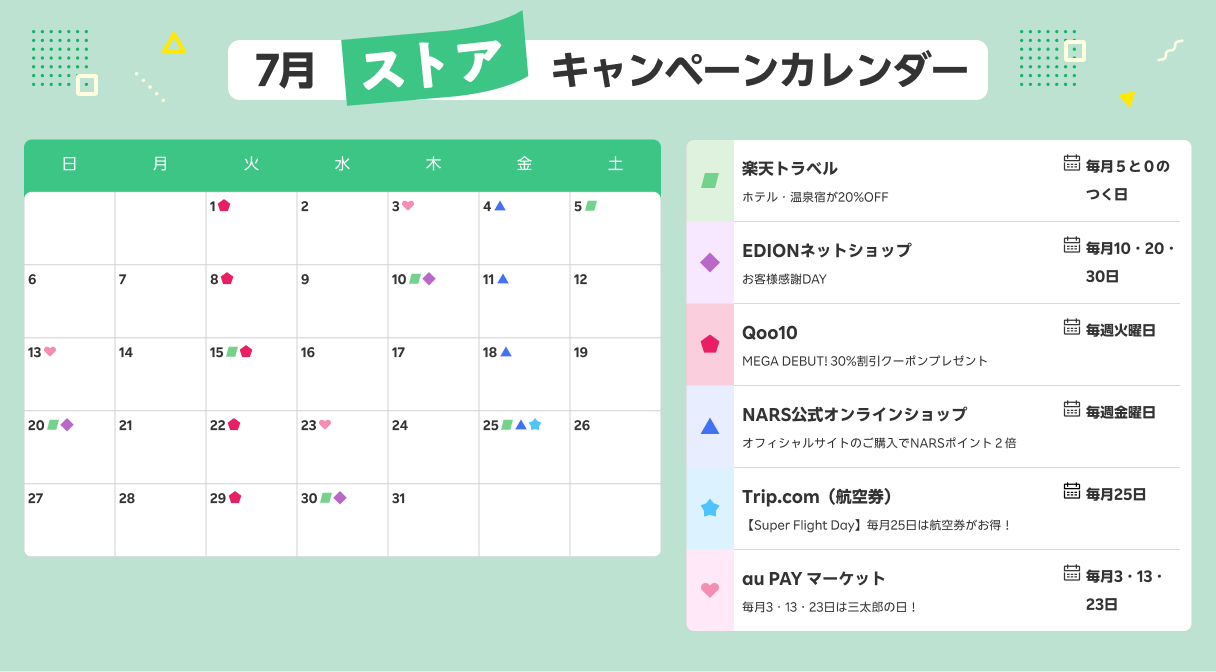 7月 ストア キャンペーンカレンダー

| 日 | 月 | 火 | 水 | 木 | 金 | 土 |
|---|---|---|---|---|---|---|
| | | 1 | 2 | 3 | 4 | 5 |
| 6 | 7 | 8 | 9 | 10 | 11 | 12 |
| 13 | 14 | 15 | 16 | 17 | 18 | 19 |
| 20 | 21 | 22 | 23 | 24 | 25 | 26 |
| 27 | 28 | 29 | 30 | 31 | | |

楽天トラベル
ホテル・温泉宿が20%OFF
毎月5と0のつく日

EDIONネットショップ
お客様感謝DAY
毎月10・20・30日

Qoo10
MEGA DEBUT! 30%割引クーポンプレゼント
毎週火曜日

NARS公式オンラインショップ
オフィシャルサイトのご購入でNARSポイント2倍
毎週金曜日

Trip.com（航空券）
【Super Flight Day】毎月25日は航空券がお得！
毎月25日

au PAY マーケット
毎月3・13・23日は三太郎の日！
毎月3・13・23日